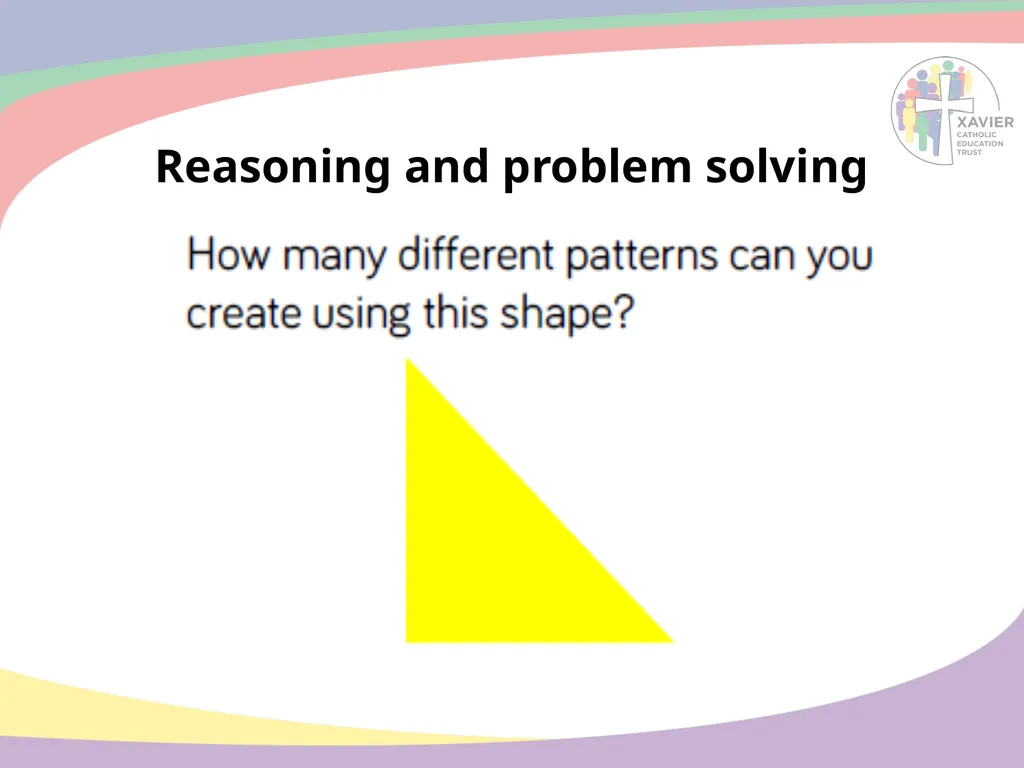 XAVIER
CATHOLIC
EDUCATION
TRUST

Reasoning and problem solving

How many different patterns can you create using this shape?